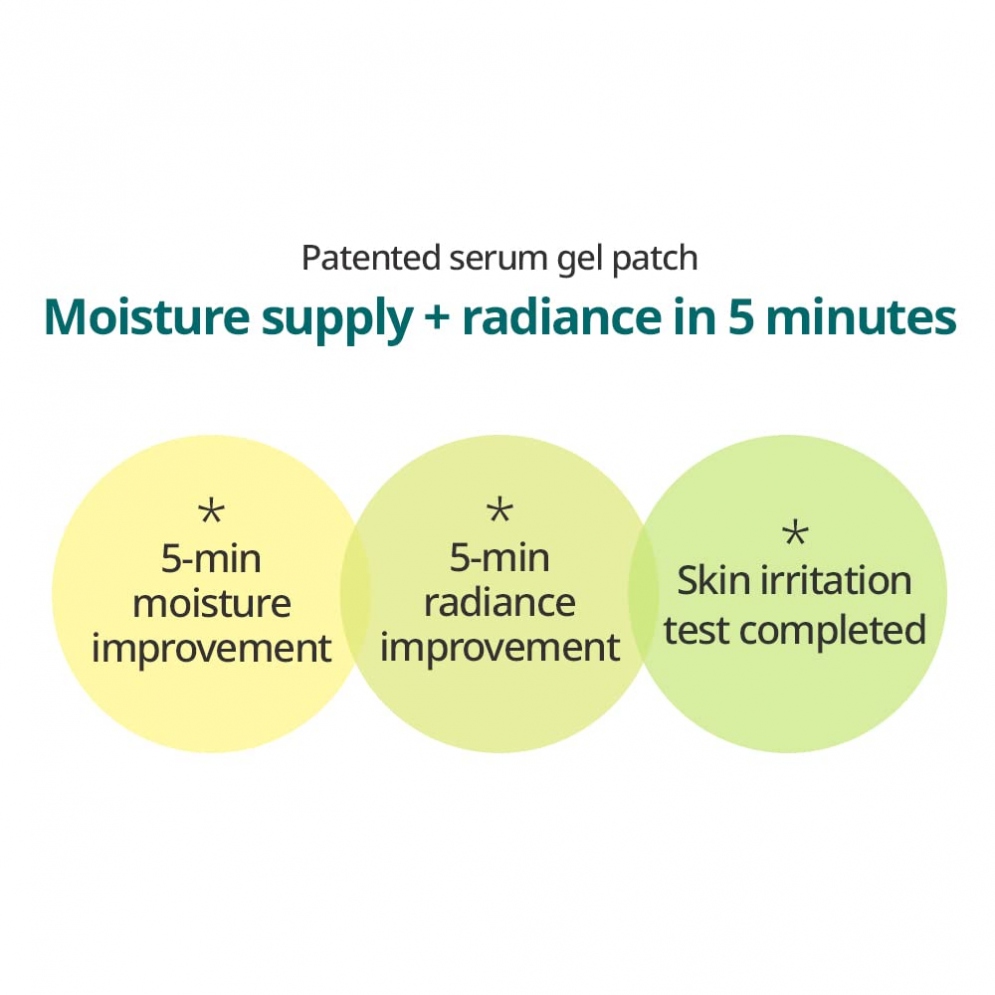 Patented serum gel patch

Moisture supply + radiance in 5 minutes

*
5-min
moisture
improvement

*
5-min
radiance
improvement

*
Skin irritation
test completed